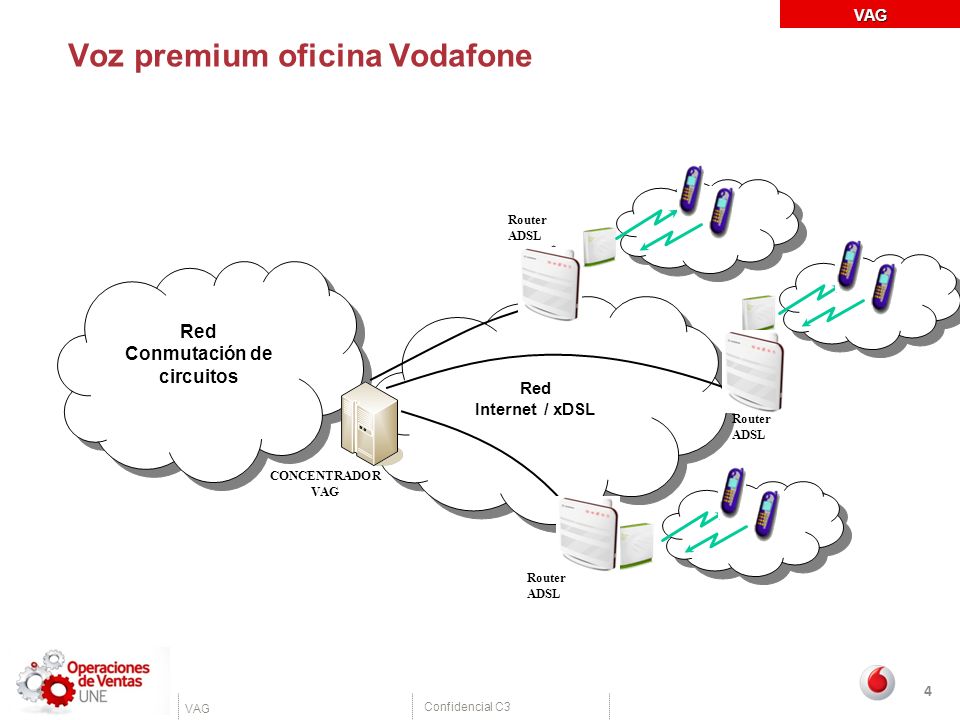 VAG

Voz premium oficina Vodafone

Router ADSL

Red Conmutación de circuitos

Red Internet / xDSL

Router ADSL

CONCENTRADOR VAG

Router ADSL

Operaciones de Ventas UNE

VAG

Confidencial C3

4